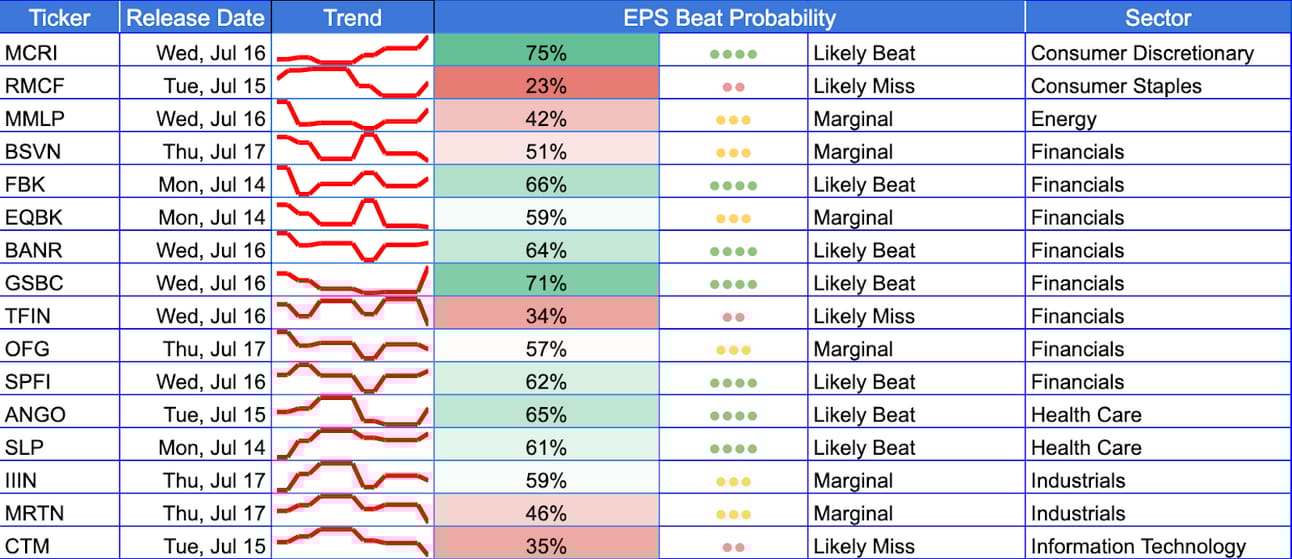 | Ticker | Release Date | Trend | EPS Beat Probability | | | Sector |
|---|---|---|---|---|---|---|
| MCRI | Wed, Jul 16 | | 75% | ●●●● | Likely Beat | Consumer Discretionary |
| RMCF | Tue, Jul 15 | | 23% | ●● | Likely Miss | Consumer Staples |
| MMLP | Wed, Jul 16 | | 42% | ●●● | Marginal | Energy |
| BSVN | Thu, Jul 17 | | 51% | ●●● | Marginal | Financials |
| FBK | Mon, Jul 14 | | 66% | ●●●● | Likely Beat | Financials |
| EQBK | Mon, Jul 14 | | 59% | ●●● | Marginal | Financials |
| BANR | Wed, Jul 16 | | 64% | ●●●● | Likely Beat | Financials |
| GSBC | Wed, Jul 16 | | 71% | ●●●● | Likely Beat | Financials |
| TFIN | Wed, Jul 16 | | 34% | ●● | Likely Miss | Financials |
| OFG | Thu, Jul 17 | | 57% | ●●● | Marginal | Financials |
| SPFI | Wed, Jul 16 | | 62% | ●●●● | Likely Beat | Financials |
| ANGO | Tue, Jul 15 | | 65% | ●●●● | Likely Beat | Health Care |
| SLP | Mon, Jul 14 | | 61% | ●●●● | Likely Beat | Health Care |
| IIIN | Thu, Jul 17 | | 59% | ●●● | Marginal | Industrials |
| MRTN | Thu, Jul 17 | | 46% | ●●● | Marginal | Industrials |
| CTM | Tue, Jul 15 | | 35% | ●● | Likely Miss | Information Technology |